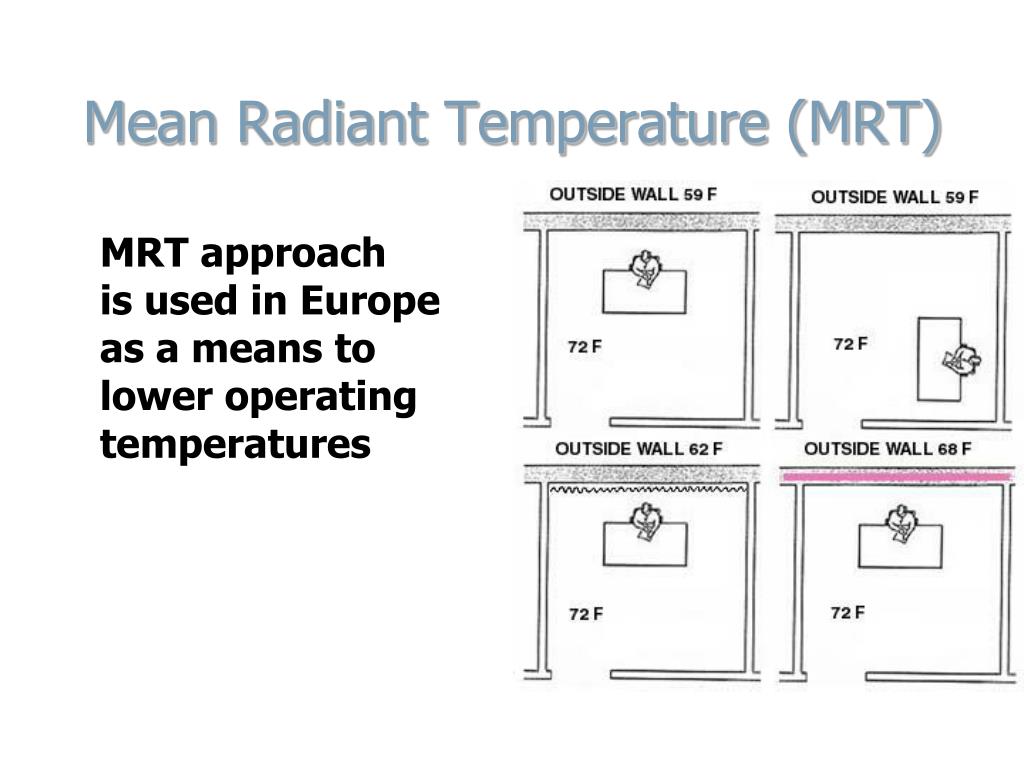 Mean Radiant Temperature (MRT)

MRT approach is used in Europe as a means to lower operating temperatures

OUTSIDE WALL 59 F

72 F

OUTSIDE WALL 59 F

72 F

OUTSIDE WALL 62 F

72 F

OUTSIDE WALL 68 F

72 F